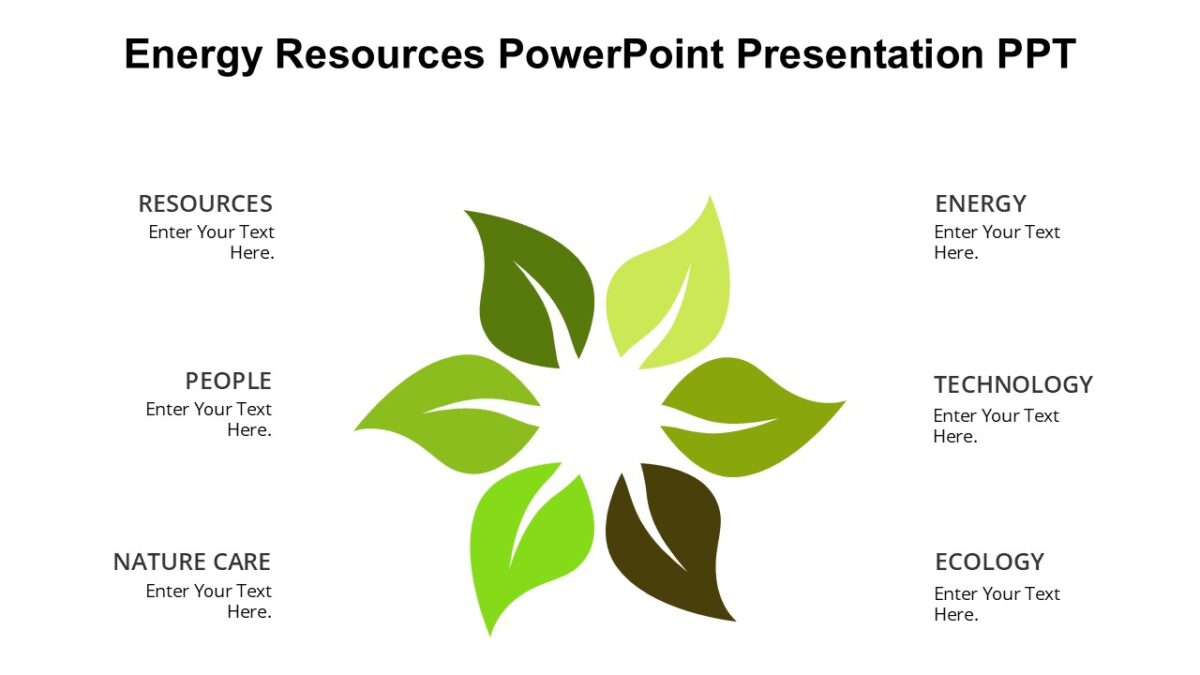 Energy Resources PowerPoint Presentation PPT

RESOURCES
Enter Your Text Here.

PEOPLE
Enter Your Text Here.

NATURE CARE
Enter Your Text Here.

ENERGY
Enter Your Text Here.

TECHNOLOGY
Enter Your Text Here.

ECOLOGY
Enter Your Text Here.